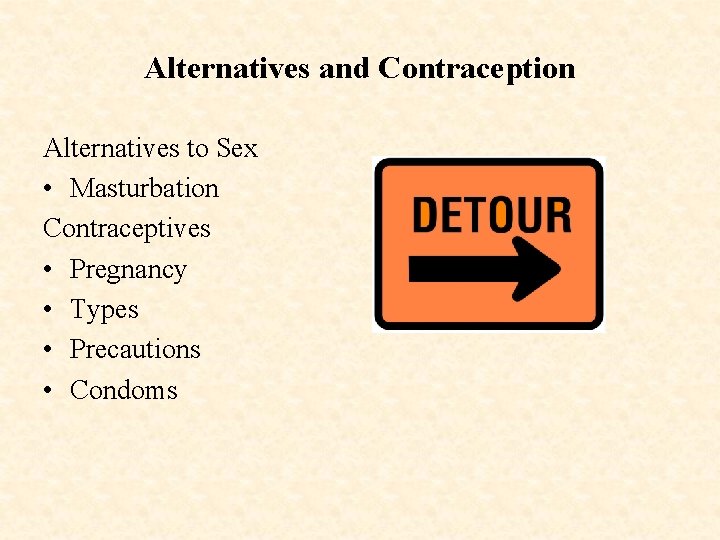 Alternatives and Contraception

Alternatives to Sex
• Masturbation
Contraceptives
• Pregnancy
• Types
• Precautions
• Condoms

DETOUR